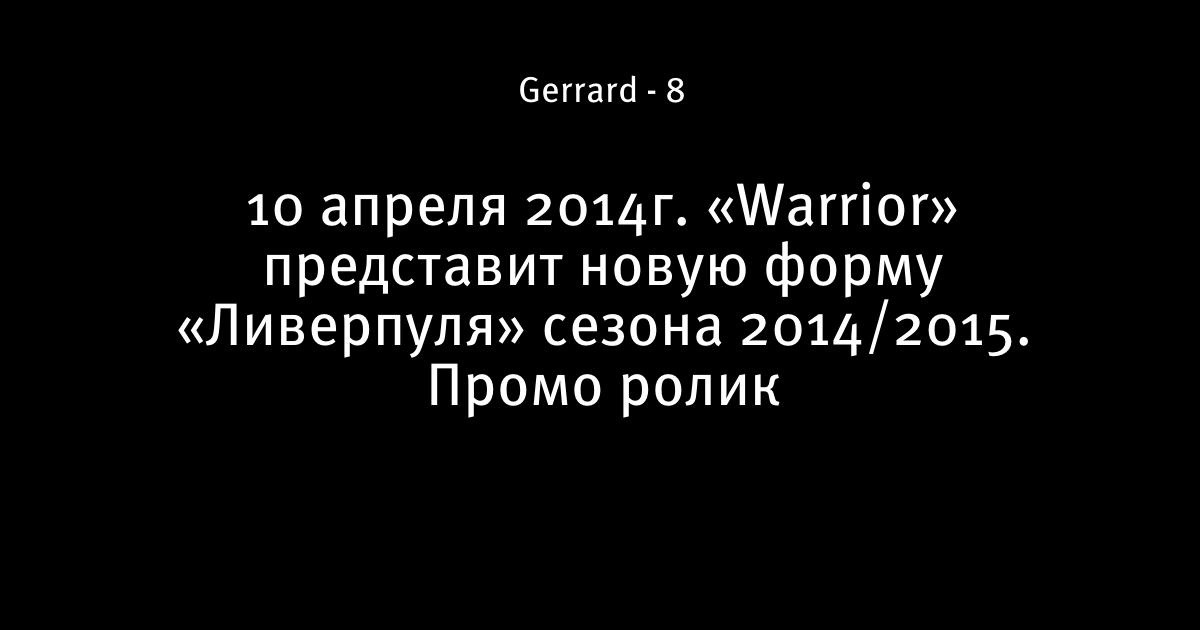 Gerrard - 8

10 апреля 2014г. «Warrior» представит новую форму «Ливерпуля» сезона 2014/2015. Промо ролик